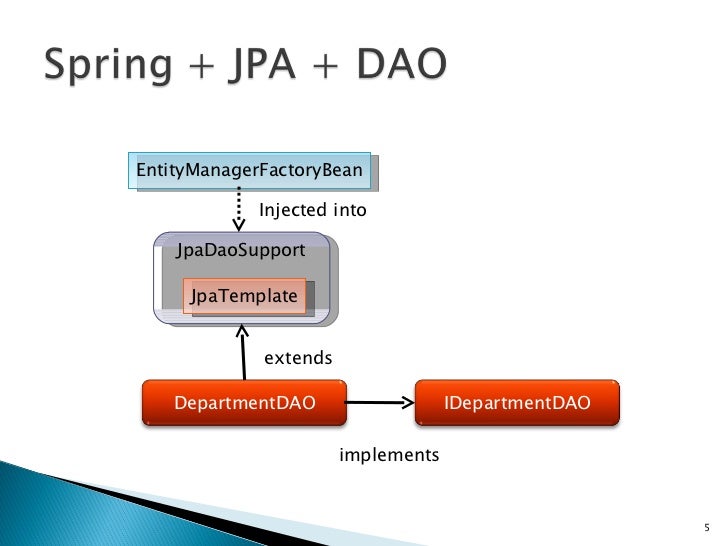 Spring + JPA + DAO

EntityManagerFactoryBean

Injected into

JpaDaoSupport

JpaTemplate

extends

DepartmentDAO

IDepartmentDAO

implements

5